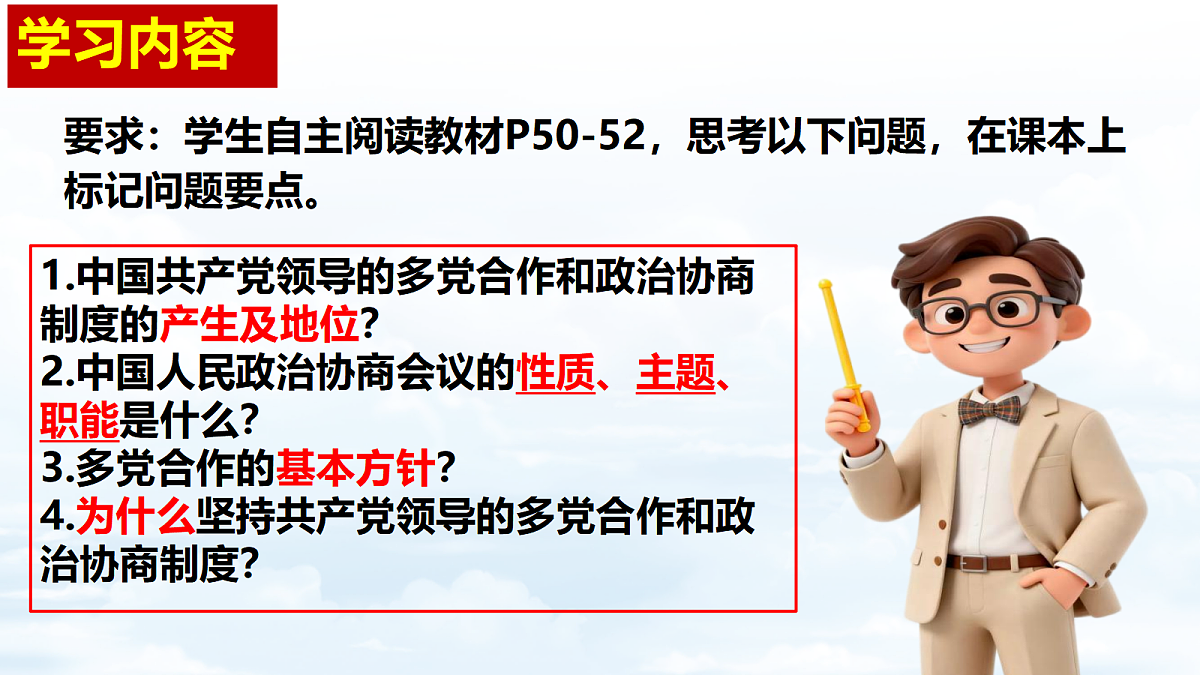 学习内容

要求：学生自主阅读教材P50-52，思考以下问题，在课本上标记问题要点。

1.中国共产党领导的多党合作和政治协商制度的产生及地位？
2.中国人民政治协商会议的性质、主题、职能是什么？
3.多党合作的基本方针？
4.为什么坚持共产党领导的多党合作和政治协商制度？